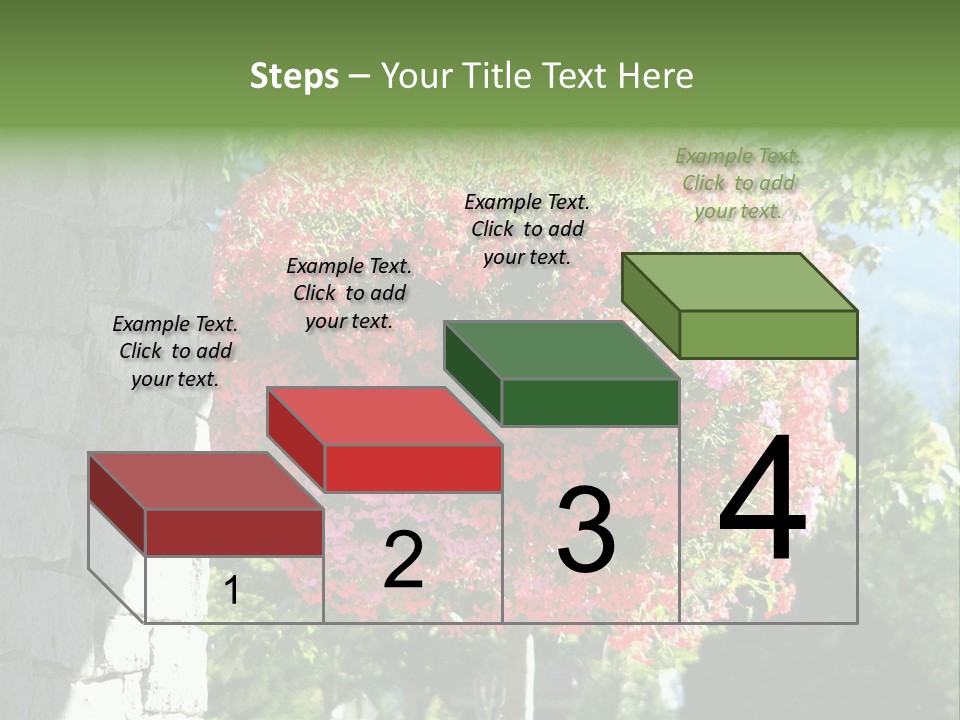 Steps – Your Title Text Here

Example Text. Click to add your text.

Example Text. Click to add your text.

Example Text. Click to add your text.

Example Text. Click to add your text.

1

2

3

4